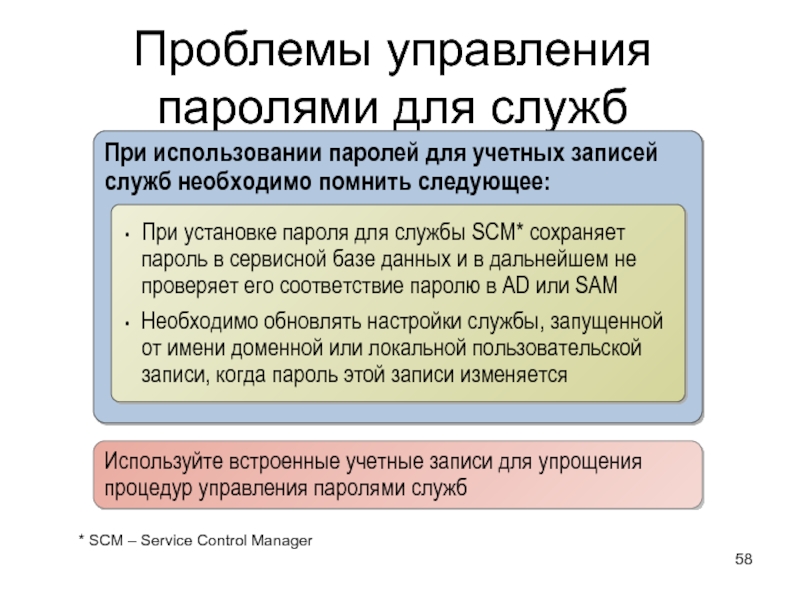 Проблемы управления паролями для служб

При использовании паролей для учетных записей служб необходимо помнить следующее:

• При установке пароля для службы SCM* сохраняет пароль в сервисной базе данных и в дальнейшем не проверяет его соответствие паролю в AD или SAM

• Необходимо обновлять настройки службы, запущенной от имени доменной или локальной пользовательской записи, когда пароль этой записи изменяется

Используйте встроенные учетные записи для упрощения процедур управления паролями служб

* SCM – Service Control Manager

58